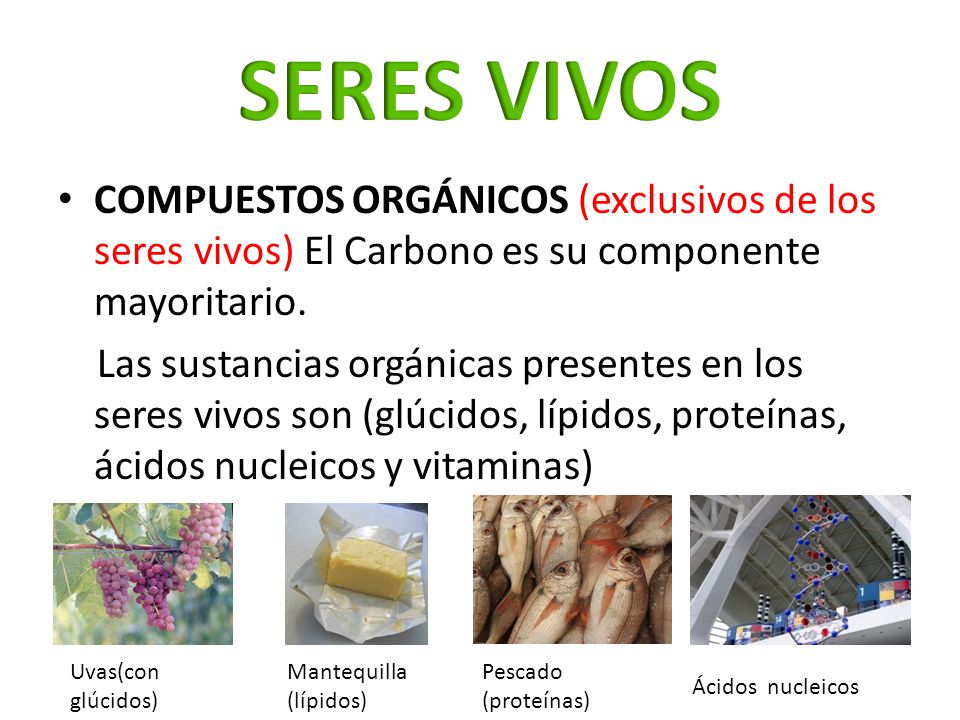 SERES VIVOS

• COMPUESTOS ORGÁNICOS (exclusivos de los seres vivos) El Carbono es su componente mayoritario.

Las sustancias orgánicas presentes en los seres vivos son (glúcidos, lípidos, proteínas, ácidos nucleicos y vitaminas)

Uvas(con glúcidos)

Mantequilla (lípidos)

Pescado (proteínas)

Ácidos nucleicos